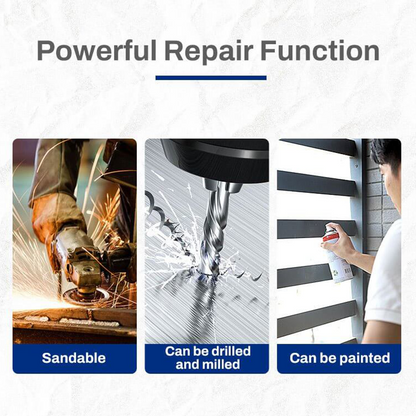 Powerful Repair Function

Sandable

Can be drilled and milled

Can be painted